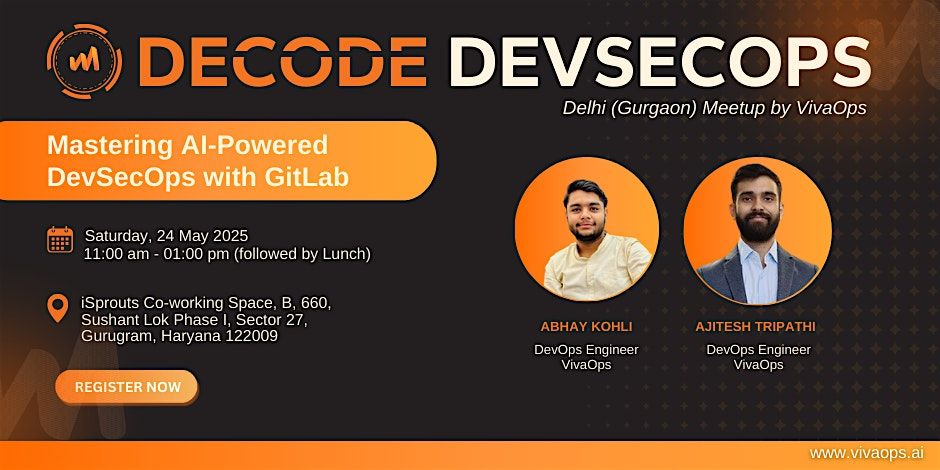 DECODE DEVSECOPS

Delhi (Gurgaon) Meetup by VivaOps

Mastering AI-Powered DevSecOps with GitLab

Saturday, 24 May 2025
11:00 am - 01:00 pm (followed by Lunch)

iSprouts Co-working Space, B, 660, Sushant Lok Phase I, Sector 27, Gurugram, Haryana 122009

REGISTER NOW

ABHAY KOHLI
DevOps Engineer
VivaOps

AJITESH TRIPATHI
DevOps Engineer
VivaOps

www.vivaops.ai